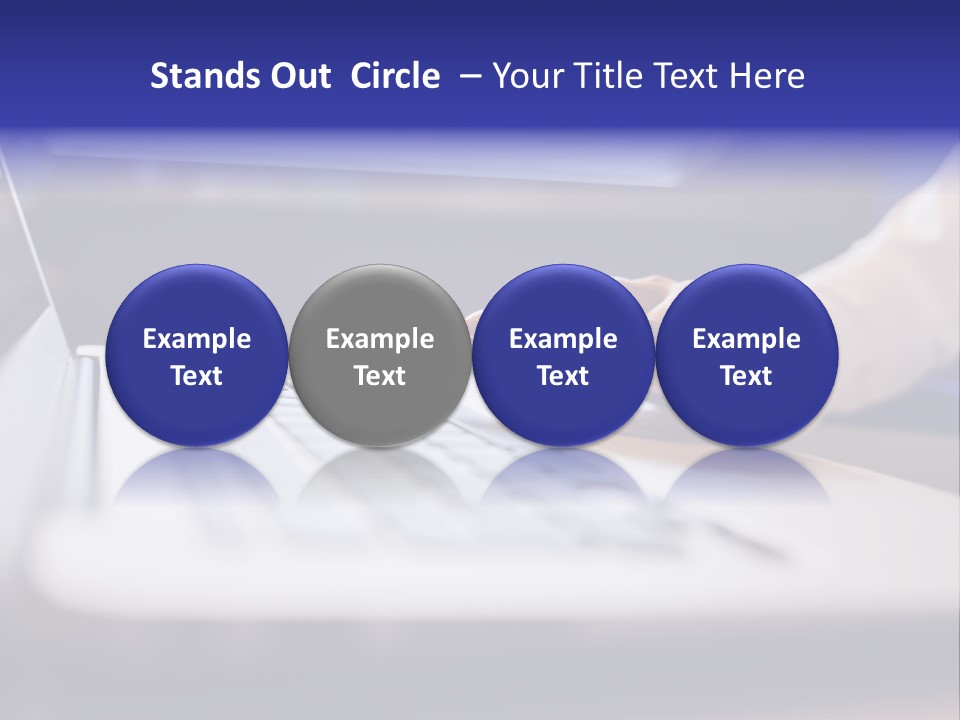 Stands Out Circle – Your Title Text Here

Example Text

Example Text

Example Text

Example Text